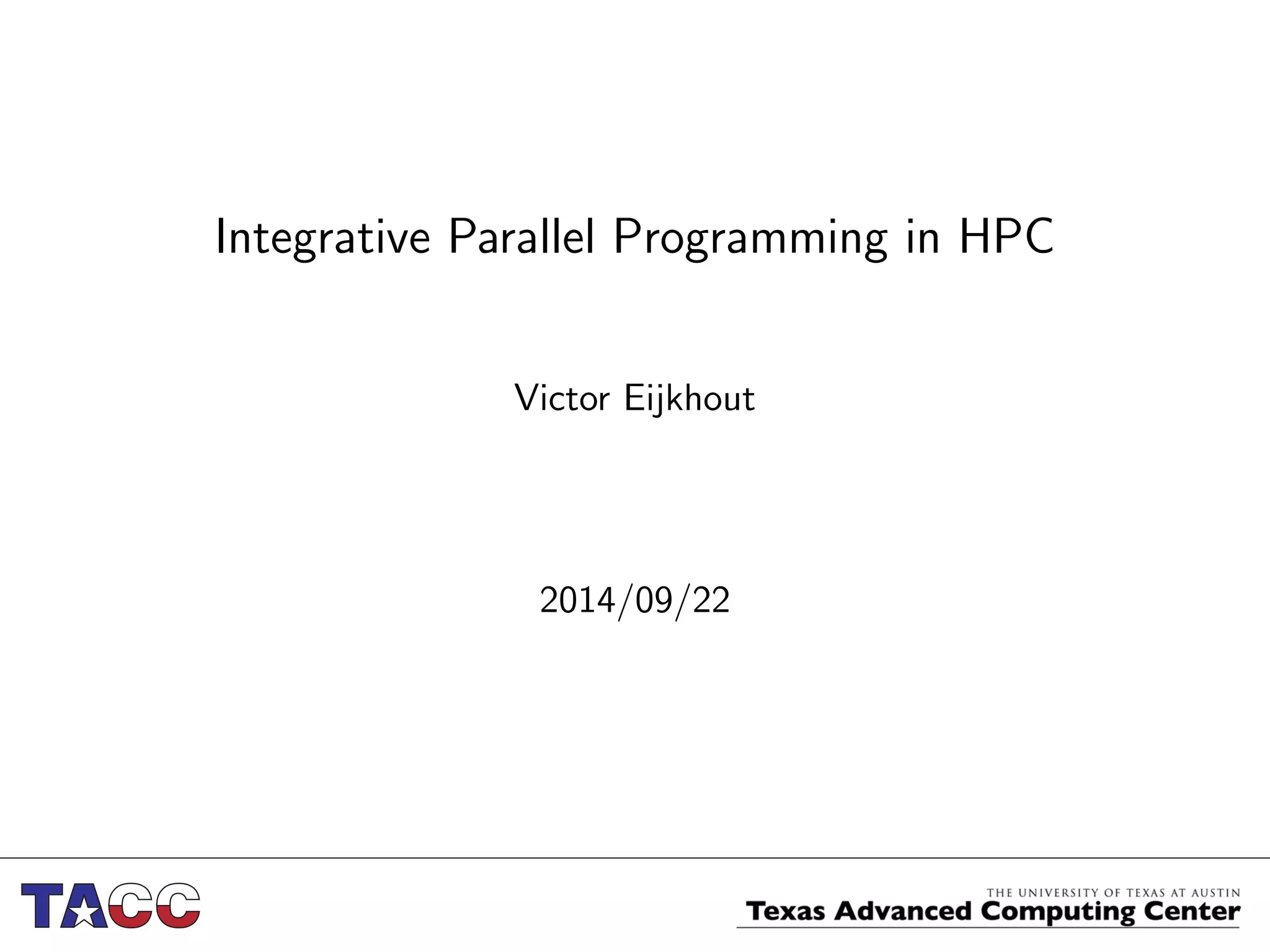 Integrative Parallel Programming in HPC

Victor Eijkhout

2014/09/22

TACC

THE UNIVERSITY OF TEXAS AT AUSTIN
Texas Advanced Computing Center